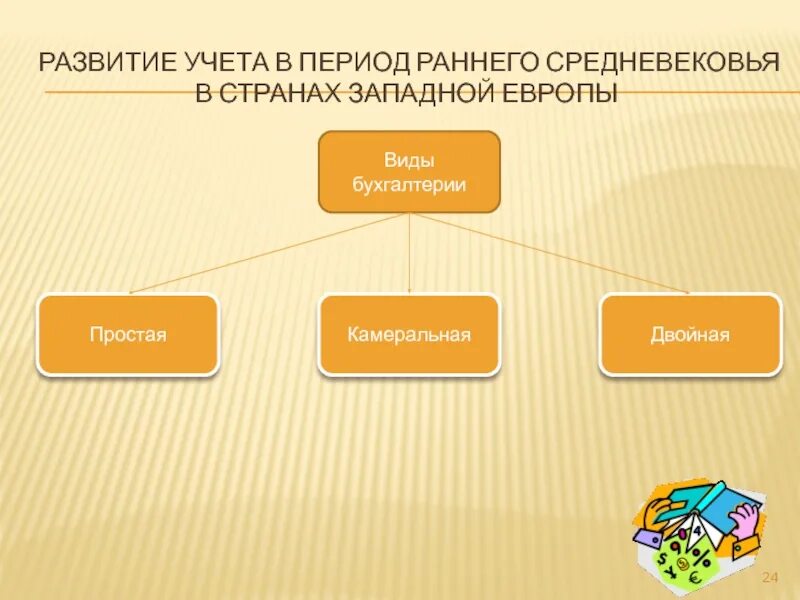 РАЗВИТИЕ УЧЕТА В ПЕРИОД РАННЕГО СРЕДНЕВЕКОВЬЯ В СТРАНАХ ЗАПАДНОЙ ЕВРОПЫ

Виды бухгалтерии

Простая

Камеральная

Двойная

24